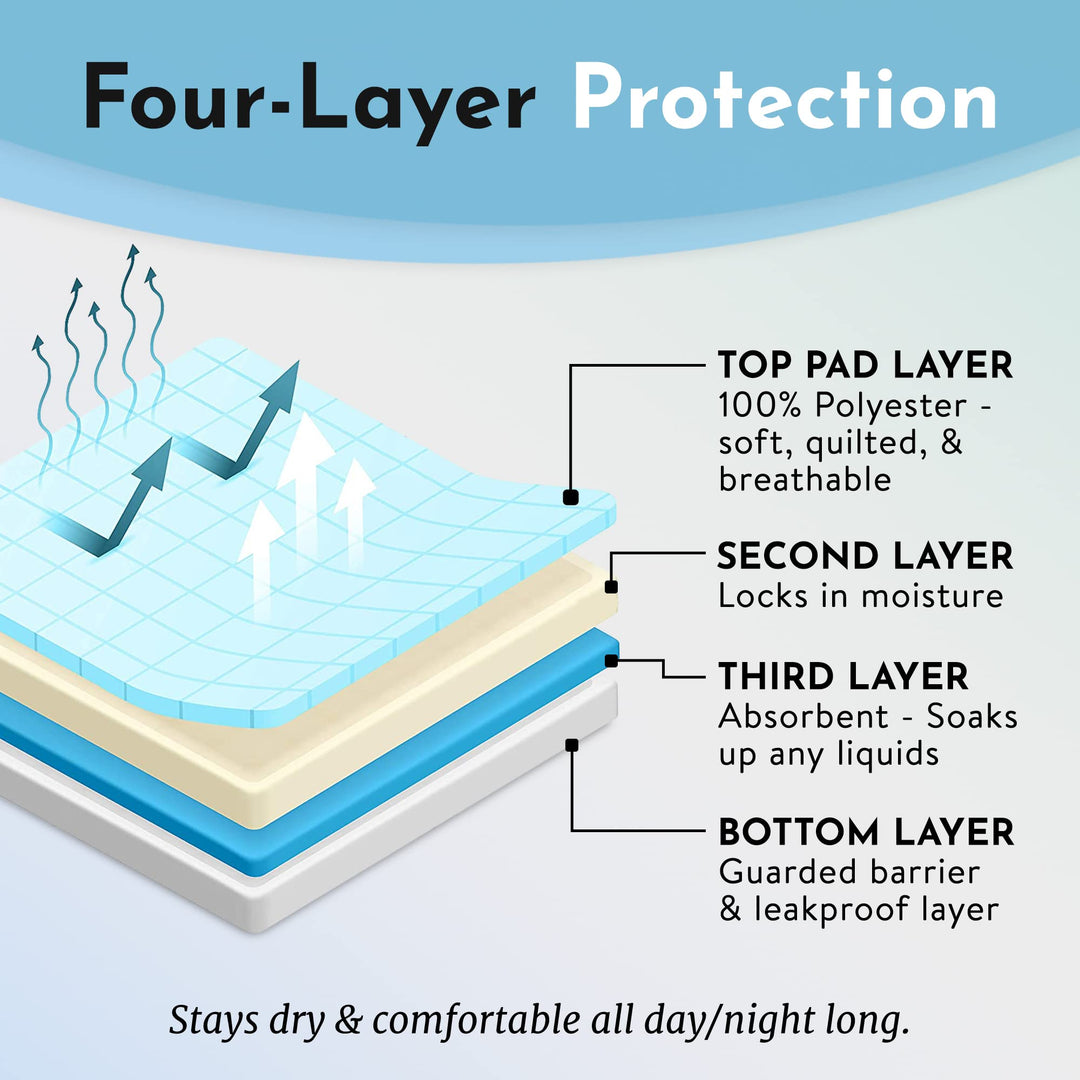 Four-Layer Protection

TOP PAD LAYER
100% Polyester - soft, quilted, & breathable

SECOND LAYER
Locks in moisture

THIRD LAYER
Absorbent - Soaks up any liquids

BOTTOM LAYER
Guarded barrier & leakproof layer

Stays dry & comfortable all day/night long.